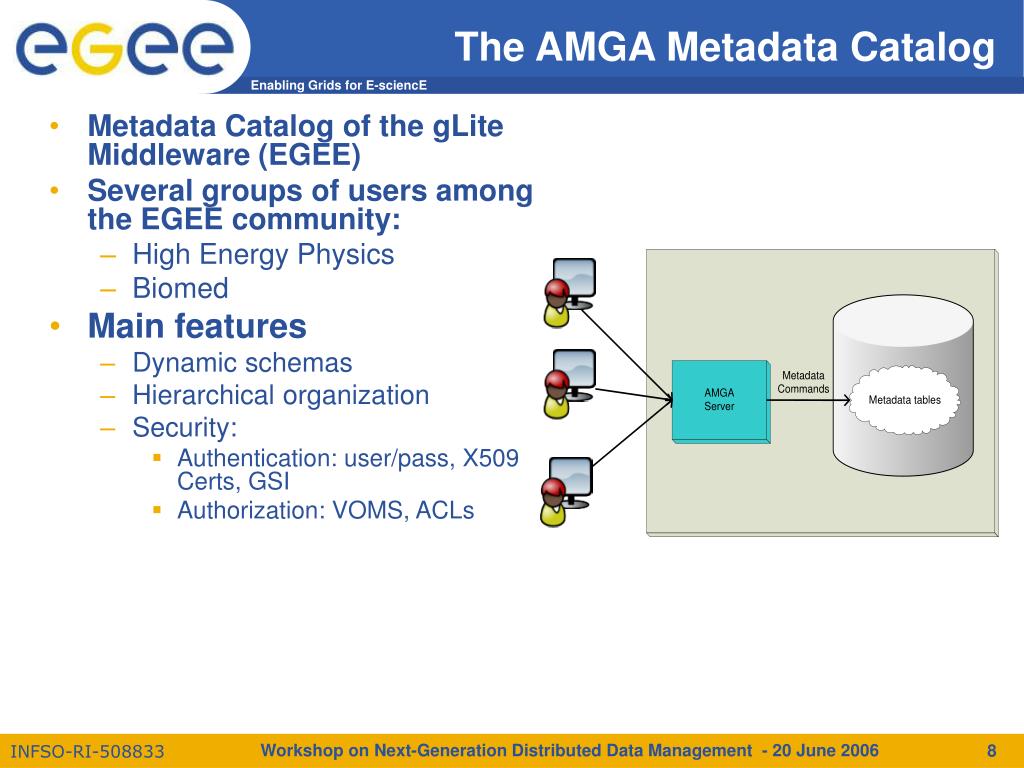 egee

Enabling Grids for E-sciencE

The AMGA Metadata Catalog

• Metadata Catalog of the gLite Middleware (EGEE)
• Several groups of users among the EGEE community:
– High Energy Physics
– Biomed
• Main features
– Dynamic schemas
– Hierarchical organization
– Security:
▪ Authentication: user/pass, X509 Certs, GSI
▪ Authorization: VOMS, ACLs

AMGA Server

Metadata Commands

Metadata tables

INFSO-RI-508833

Workshop on Next-Generation Distributed Data Management - 20 June 2006

8